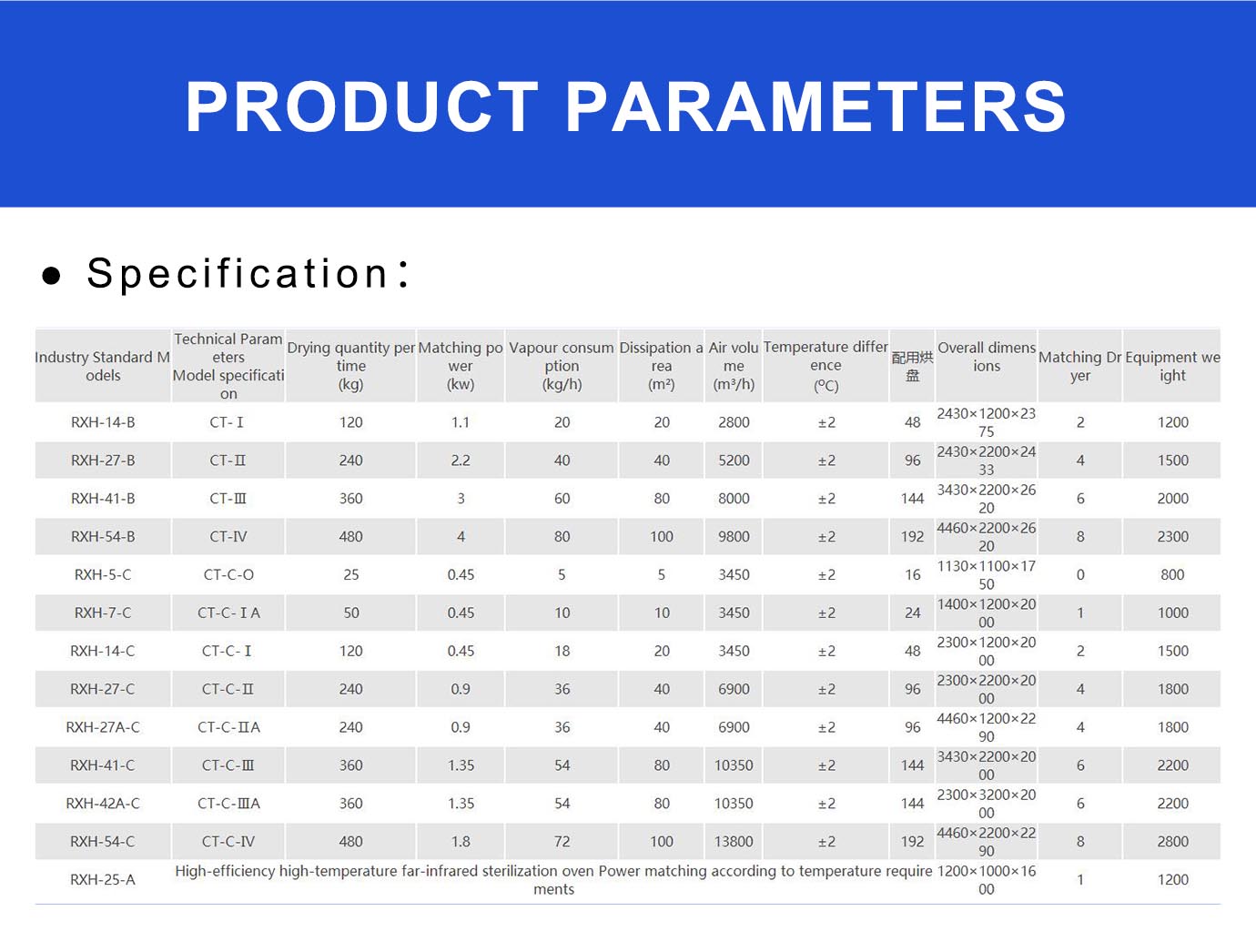 PRODUCT PARAMETERS

● Specification:

| Industry Standard Models | Technical Parameters Model specification | Drying quantity per time (kg) | Matching power (kw) | Vapour consumption (kg/h) | Dissipation area (m²) | Air volume (m³/h) | Temperature difference (ºC) | 配用烘盘 | Overall dimensions | Matching Dryer | Equipment weight |
|---|---|---|---|---|---|---|---|---|---|---|---|
| RXH-14-B | CT-Ⅰ | 120 | 1.1 | 20 | 20 | 2800 | ±2 | 48 | 2430×1200×2375 | 2 | 1200 |
| RXH-27-B | CT-Ⅱ | 240 | 2.2 | 40 | 40 | 5200 | ±2 | 96 | 2430×2200×2433 | 4 | 1500 |
| RXH-41-B | CT-Ⅲ | 360 | 3 | 60 | 80 | 8000 | ±2 | 144 | 3430×2200×2620 | 6 | 2000 |
| RXH-54-B | CT-Ⅳ | 480 | 4 | 80 | 100 | 9800 | ±2 | 192 | 4460×2200×2620 | 8 | 2300 |
| RXH-5-C | CT-C-O | 25 | 0.45 | 5 | 5 | 3450 | ±2 | 16 | 1130×1100×1750 | 0 | 800 |
| RXH-7-C | CT-C-ⅠA | 50 | 0.45 | 10 | 10 | 3450 | ±2 | 24 | 1400×1200×2000 | 1 | 1000 |
| RXH-14-C | CT-C-Ⅰ | 120 | 0.45 | 18 | 20 | 3450 | ±2 | 48 | 2300×1200×2000 | 2 | 1500 |
| RXH-27-C | CT-C-Ⅱ | 240 | 0.9 | 36 | 40 | 6900 | ±2 | 96 | 2300×2200×2000 | 4 | 1800 |
| RXH-27A-C | CT-C-ⅡA | 240 | 0.9 | 36 | 40 | 6900 | ±2 | 96 | 4460×1200×2290 | 4 | 1800 |
| RXH-41-C | CT-C-Ⅲ | 360 | 1.35 | 54 | 80 | 10350 | ±2 | 144 | 3430×2200×2000 | 6 | 2200 |
| RXH-42A-C | CT-C-ⅢA | 360 | 1.35 | 54 | 80 | 10350 | ±2 | 144 | 2300×3200×2000 | 6 | 2200 |
| RXH-54-C | CT-C-Ⅳ | 480 | 1.8 | 72 | 100 | 13800 | ±2 | 192 | 4460×2200×2290 | 8 | 2800 |
| RXH-25-A | High-efficiency high-temperature far-infrared sterilization oven Power matching according to temperature requirements | | | | | | | | 1200×1000×1600 | 1 | 1200 |